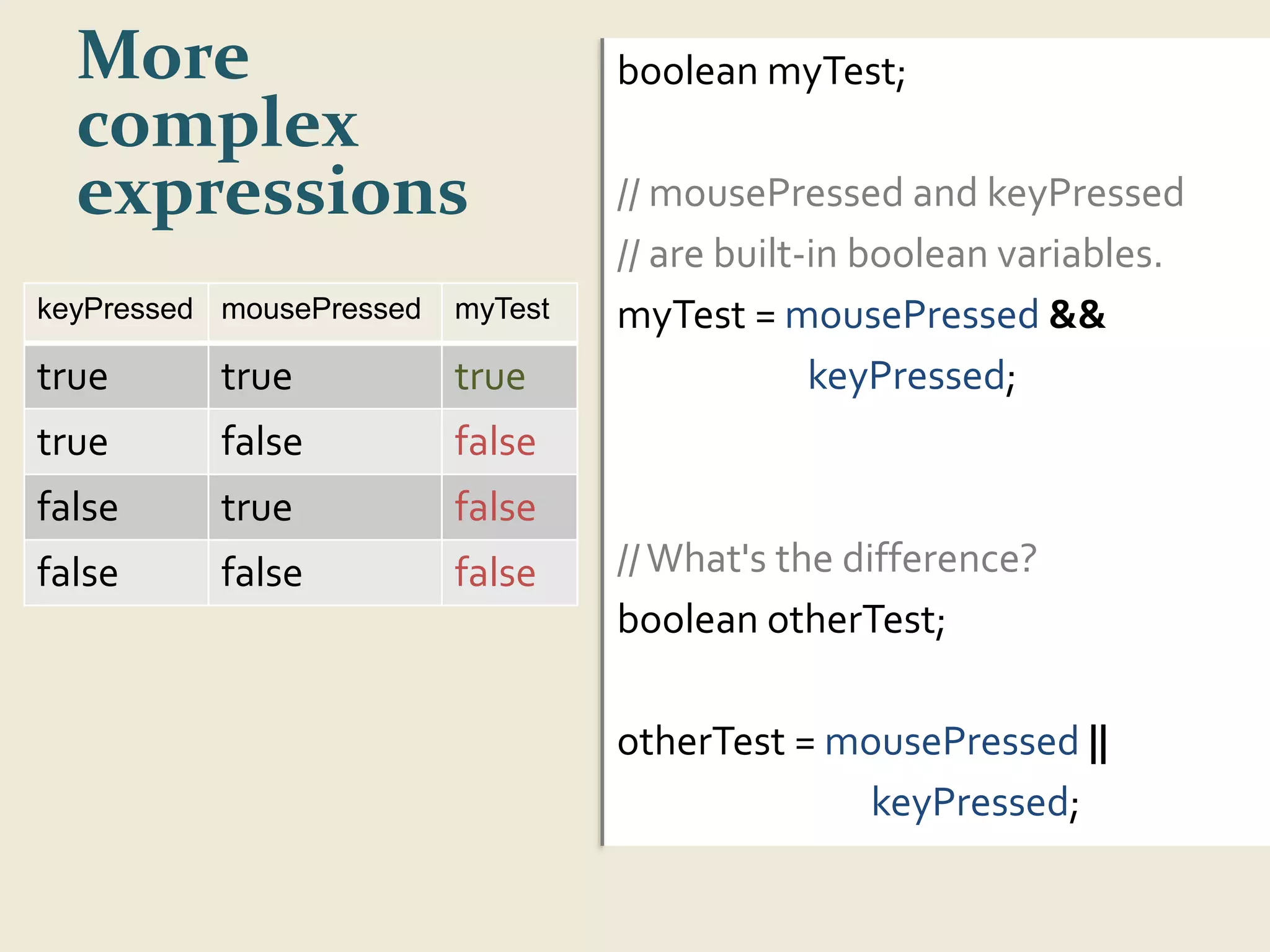 More complex expressions

| keyPressed | mousePressed | myTest |
|---|---|---|
| true | true | true |
| true | false | false |
| false | true | false |
| false | false | false |

boolean myTest;

// mousePressed and keyPressed
// are built-in boolean variables.
myTest = mousePressed &&
keyPressed;

// What's the difference?
boolean otherTest;

otherTest = mousePressed ||
keyPressed;